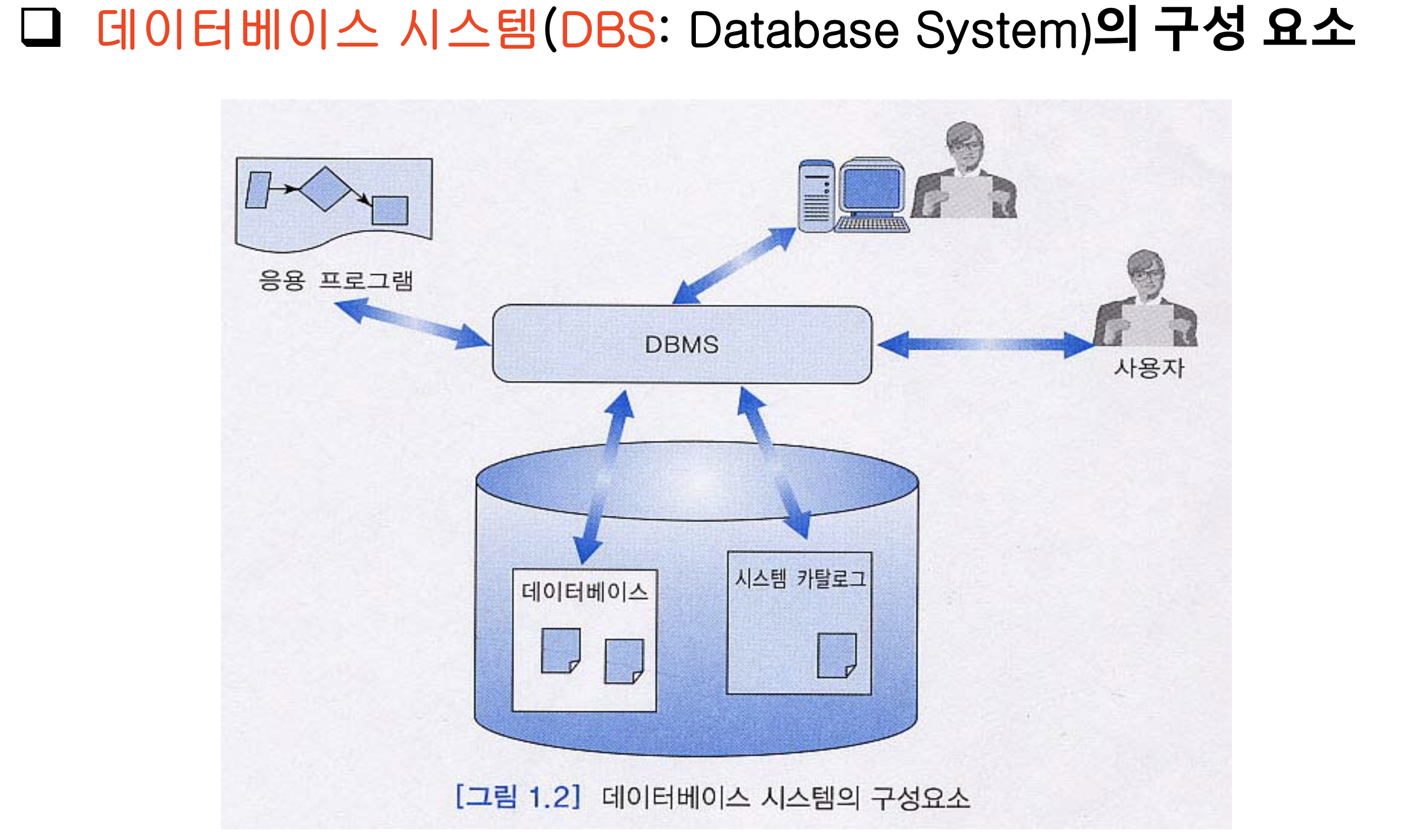 ❑ 데이터베이스 시스템(DBS: Database System)의 구성 요소

응용 프로그램

DBMS

사용자

데이터베이스

시스템 카탈로그

[그림 1.2] 데이터베이스 시스템의 구성요소